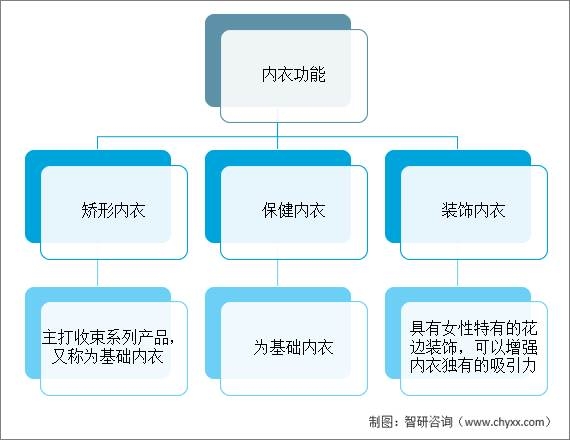 内衣功能

矫形内衣

保健内衣

装饰内衣

主打收束系列产品，又称为基础内衣

为基础内衣

具有女性特有的花边装饰，可以增强内衣独有的吸引力

制图：智研咨询（www.chyxx.com）